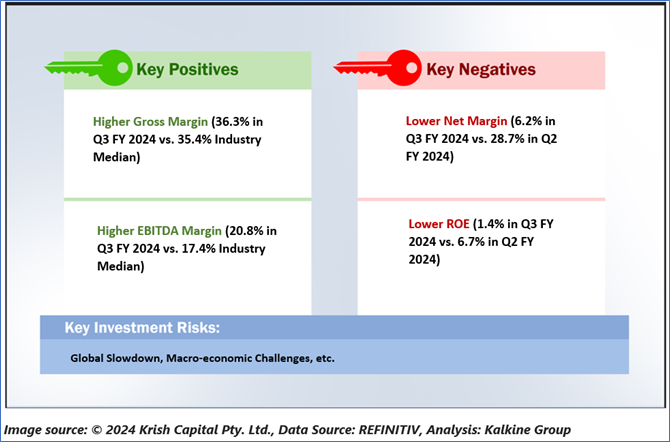 Key Positives

Higher Gross Margin (36.3% in Q3 FY 2024 vs. 35.4% Industry Median)

Higher EBITDA Margin (20.8% in Q3 FY 2024 vs. 17.4% Industry Median)

Key Negatives

Lower Net Margin (6.2% in Q3 FY 2024 vs. 28.7% in Q2 FY 2024)

Lower ROE (1.4% in Q3 FY 2024 vs. 6.7% in Q2 FY 2024)

Key Investment Risks:

Global Slowdown, Macro-economic Challenges, etc.

Image source: © 2024 Krish Capital Pty. Ltd., Data Source: REFINITIV, Analysis: Kalkine Group